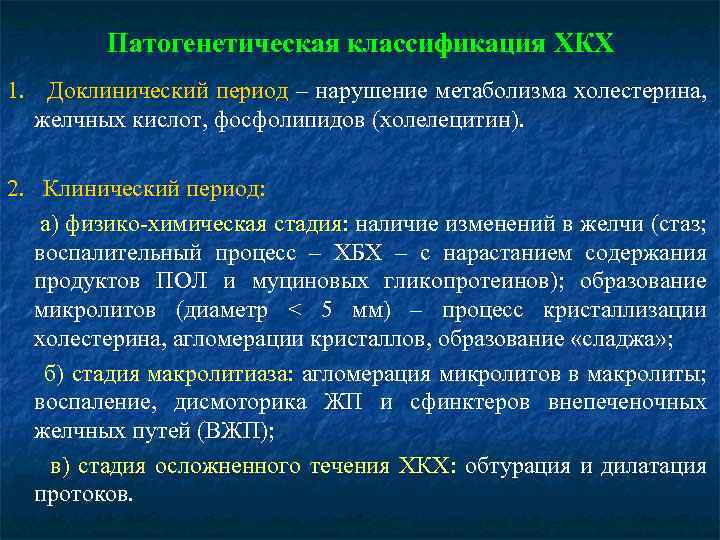 Патогенетическая классификация ХКХ

1. Доклинический период – нарушение метаболизма холестерина, желчных кислот, фосфолипидов (холелецитин).

2. Клинический период:

а) физико-химическая стадия: наличие изменений в желчи (стаз; воспалительный процесс – ХБХ – с нарастанием содержания продуктов ПОЛ и муциновых гликопротеинов); образование микролитов (диаметр < 5 мм) – процесс кристаллизации холестерина, агломерации кристаллов, образование «сладжа»;

б) стадия макролитиаза: агломерация микролитов в макролиты; воспаление, дисмоторика ЖП и сфинктеров внепеченочных желчных путей (ВЖП);

в) стадия осложненного течения ХКХ: обтурация и дилатация протоков.